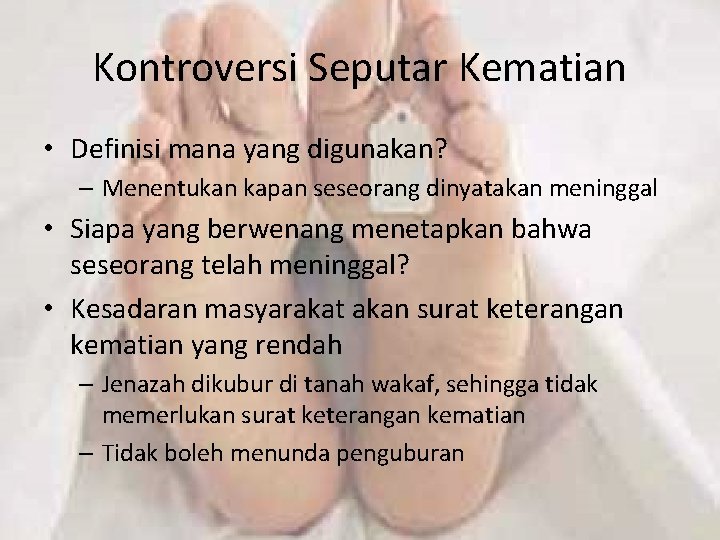 Kontroversi Seputar Kematian

• Definisi mana yang digunakan?
– Menentukan kapan seseorang dinyatakan meninggal
• Siapa yang berwenang menetapkan bahwa seseorang telah meninggal?
• Kesadaran masyarakat akan surat keterangan kematian yang rendah
– Jenazah dikubur di tanah wakaf, sehingga tidak memerlukan surat keterangan kematian
– Tidak boleh menunda penguburan